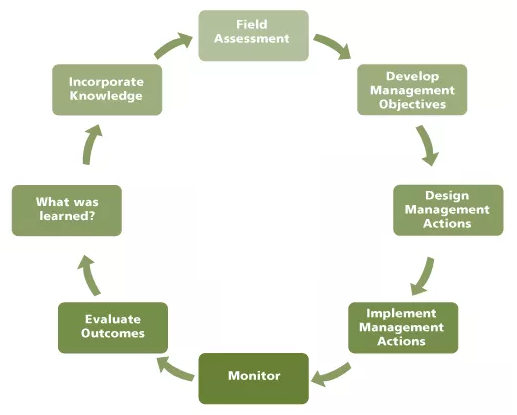 Field Assessment

Develop Management Objectives

Design Management Actions

Implement Management Actions

Monitor

Evaluate Outcomes

What was learned?

Incorporate Knowledge